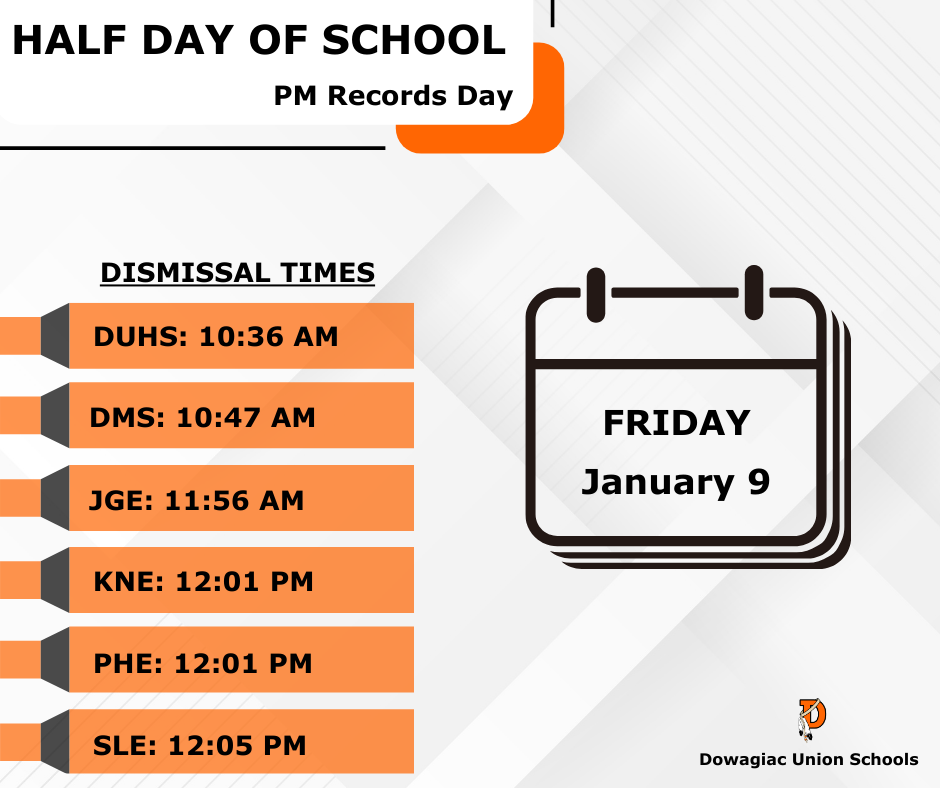 HALF DAY OF SCHOOL

PM Records Day

DISMISSAL TIMES

DUHS: 10:36 AM

DMS: 10:47 AM

JGE: 11:56 AM

KNE: 12:01 PM

PHE: 12:01 PM

SLE: 12:05 PM

FRIDAY
January 9

D

Dowagiac Union Schools